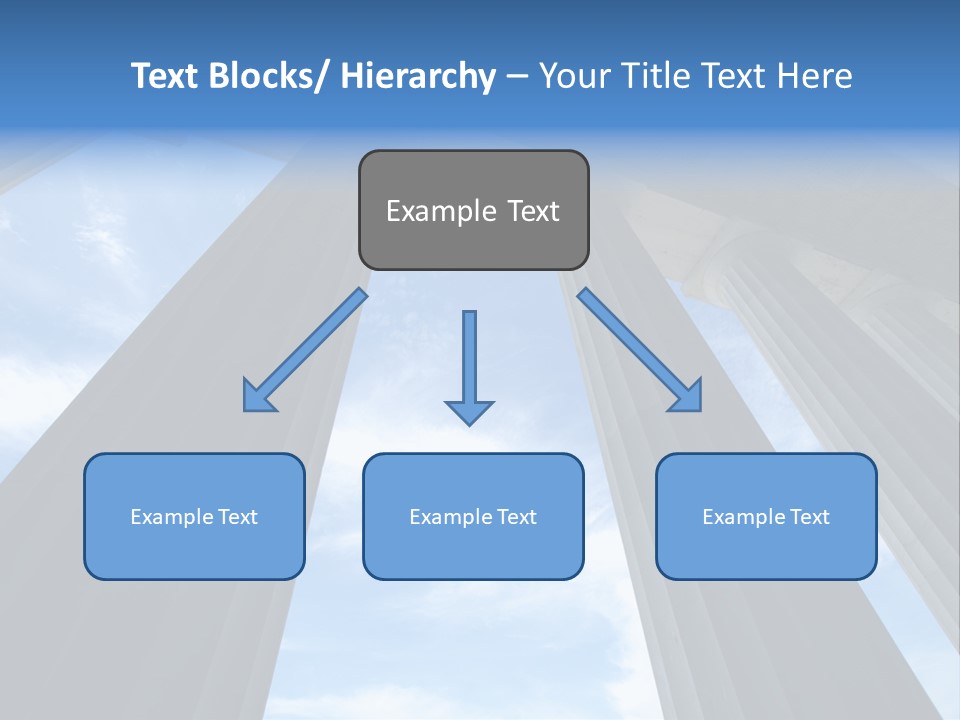 Text Blocks/ Hierarchy – Your Title Text Here

Example Text

Example Text

Example Text

Example Text